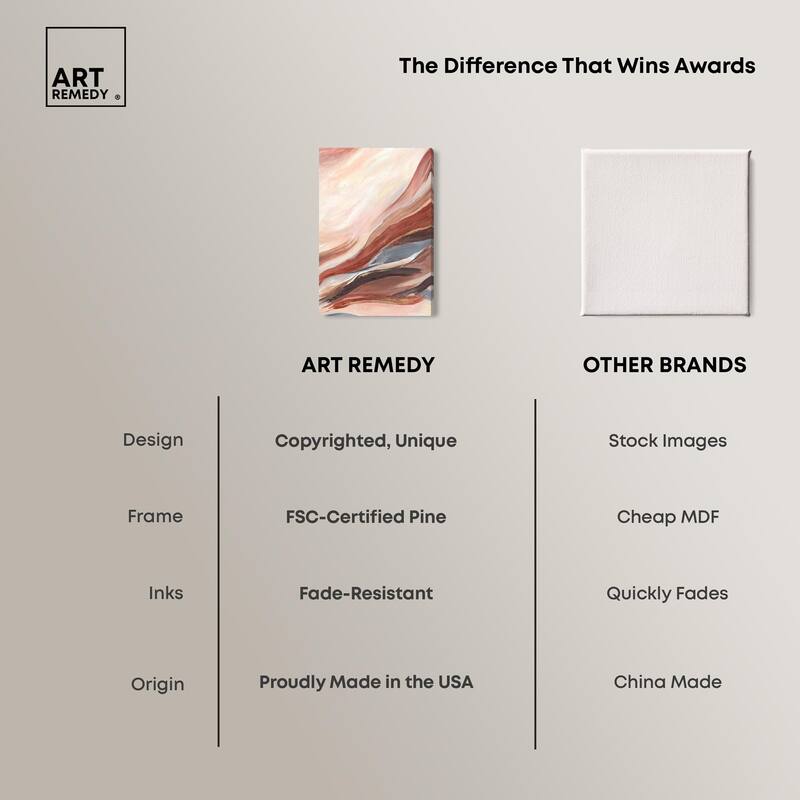 ART REMEDY ®

The Difference That Wins Awards

| | ART REMEDY | OTHER BRANDS |
|---|---|---|
| Design | Copyrighted, Unique | Stock Images |
| Frame | FSC-Certified Pine | Cheap MDF |
| Inks | Fade-Resistant | Quickly Fades |
| Origin | Proudly Made in the USA | China Made |